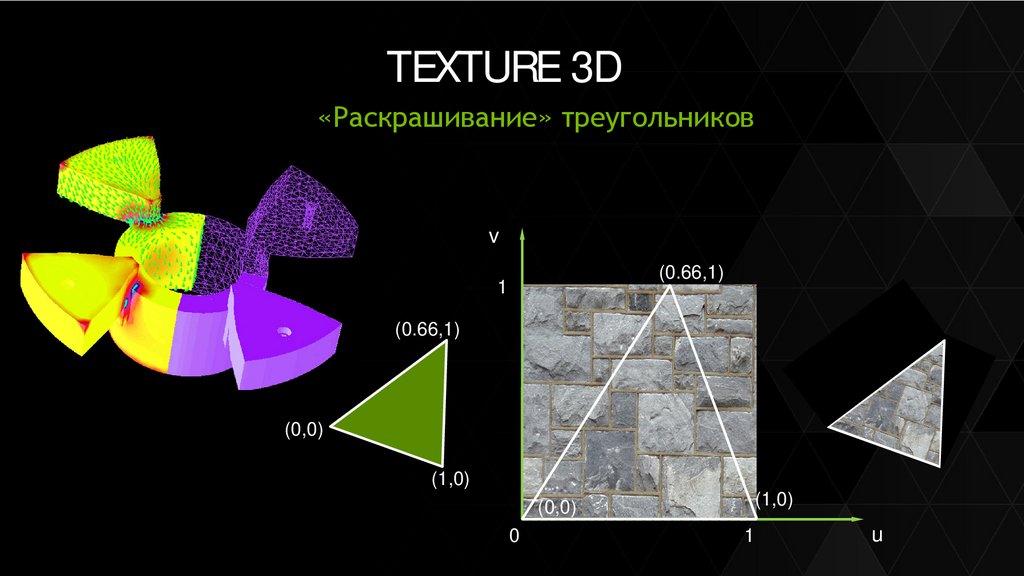 TEXTURE 3D

«Раскрашивание» треугольников

(0.66,1)

(0,0)

(1,0)

v

1

(0.66,1)

(0,0)

(1,0)

0

1

u